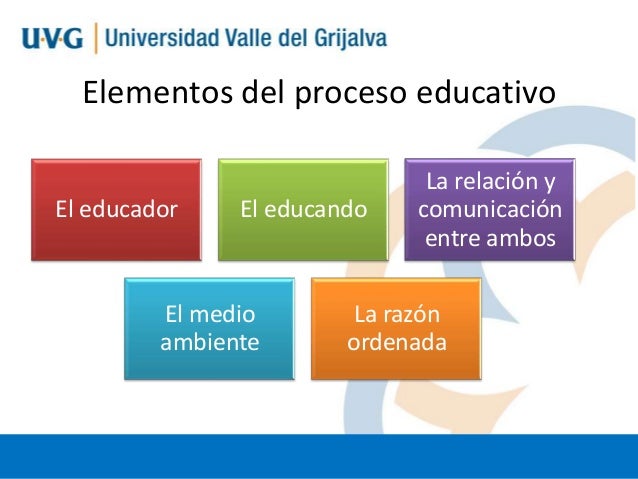 UVG | Universidad Valle del Grijalva

Elementos del proceso educativo

El educador

El educando

La relación y comunicación entre ambos

El medio ambiente

La razón ordenada